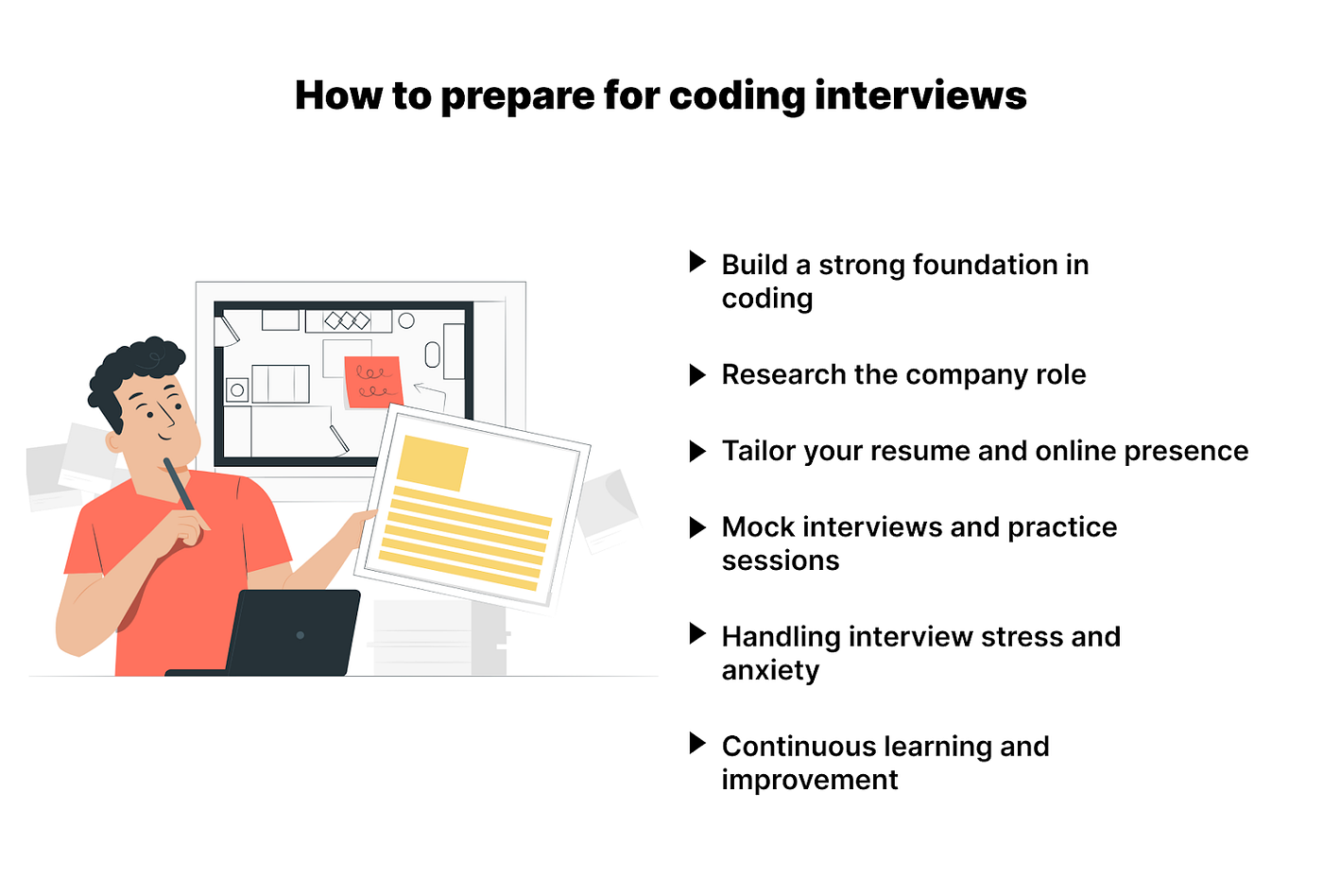 How to prepare for coding interviews

▶ Build a strong foundation in coding

▶ Research the company role

▶ Tailor your resume and online presence

▶ Mock interviews and practice sessions

▶ Handling interview stress and anxiety

▶ Continuous learning and improvement